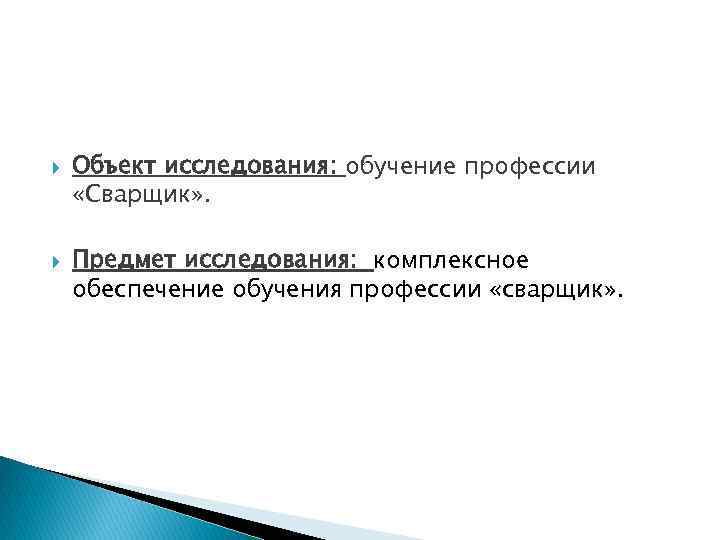 Объект исследования: обучение профессии «Сварщик».

Предмет исследования: комплексное обеспечение обучения профессии «сварщик».